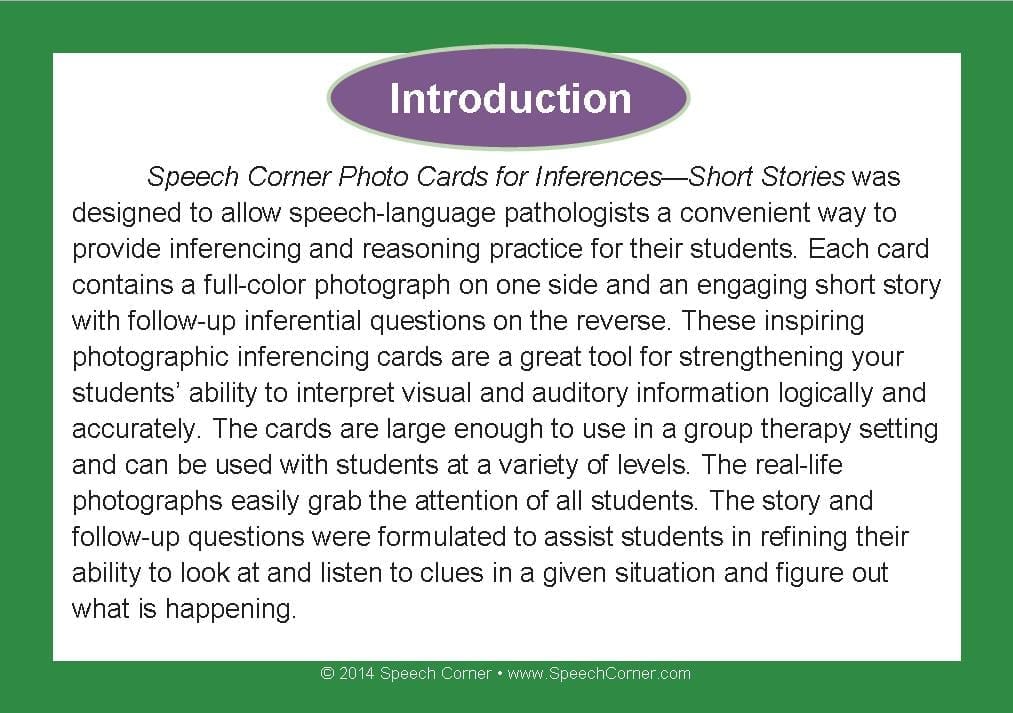 Introduction

Speech Corner Photo Cards for Inferences—Short Stories was designed to allow speech-language pathologists a convenient way to provide inferencing and reasoning practice for their students. Each card contains a full-color photograph on one side and an engaging short story with follow-up inferential questions on the reverse. These inspiring photographic inferencing cards are a great tool for strengthening your students' ability to interpret visual and auditory information logically and accurately. The cards are large enough to use in a group therapy setting and can be used with students at a variety of levels. The real-life photographs easily grab the attention of all students. The story and follow-up questions were formulated to assist students in refining their ability to look at and listen to clues in a given situation and figure out what is happening.

© 2014 Speech Corner • www.SpeechCorner.com